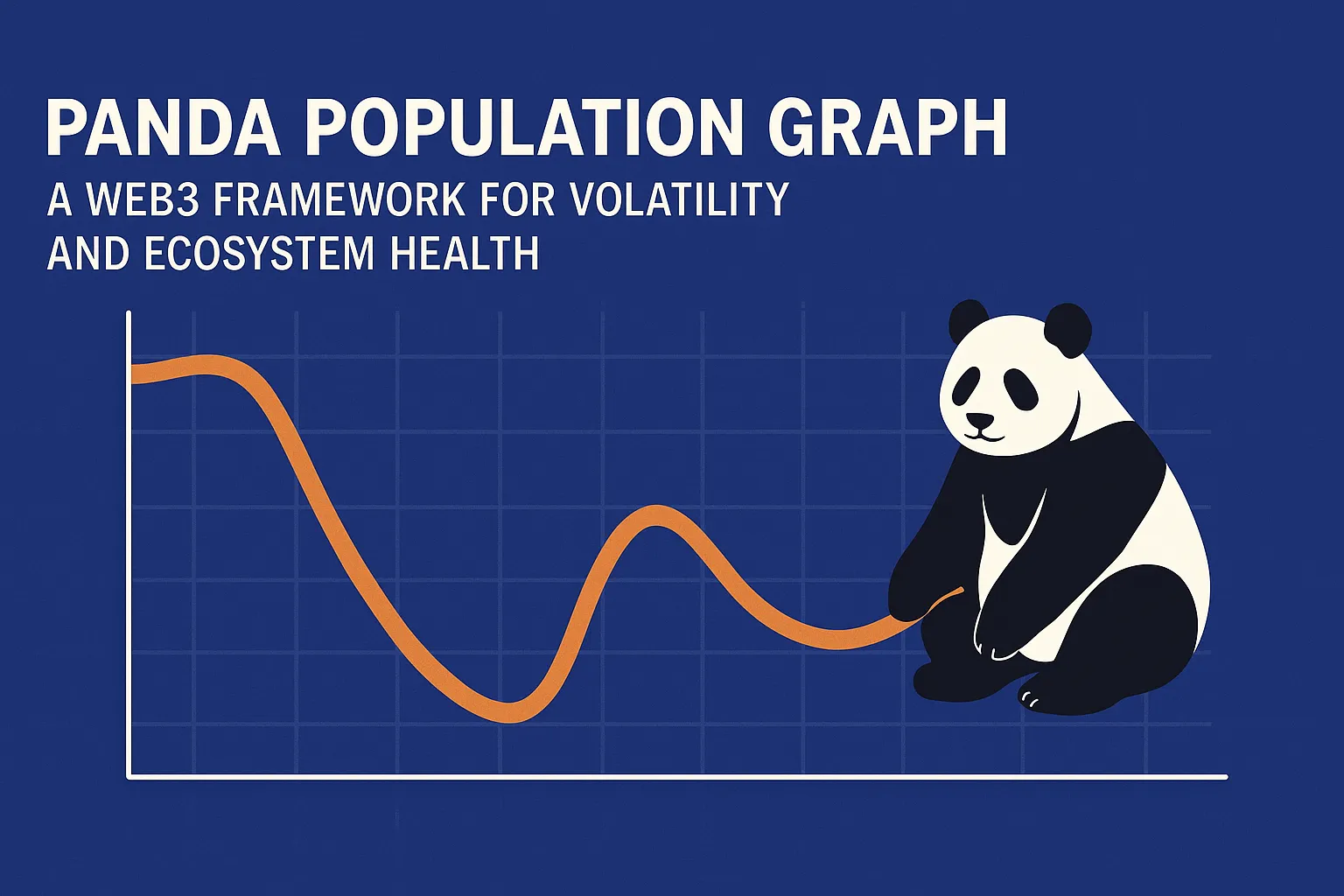 PANDA POPULATION GRAPH

A WEB3 FRAMEWORK FOR VOLATILITY AND ECOSYSTEM HEALTH